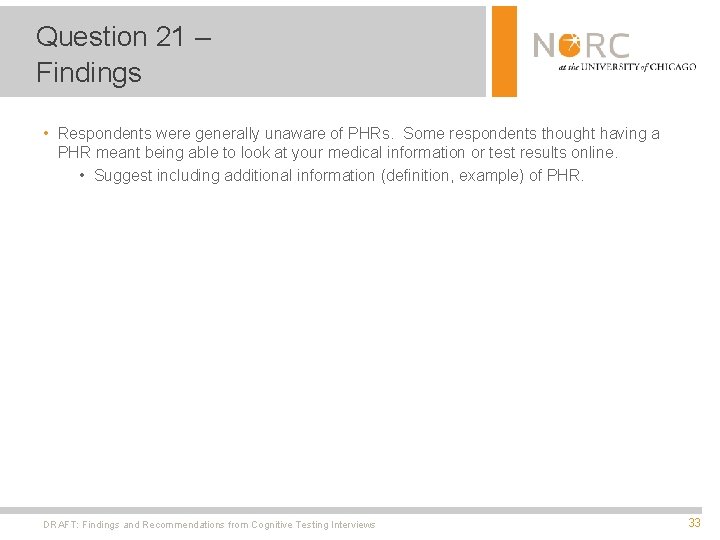 Question 21 –
Findings

NORC
at the UNIVERSITY of CHICAGO

• Respondents were generally unaware of PHRs. Some respondents thought having a PHR meant being able to look at your medical information or test results online.
• Suggest including additional information (definition, example) of PHR.

DRAFT: Findings and Recommendations from Cognitive Testing Interviews

33